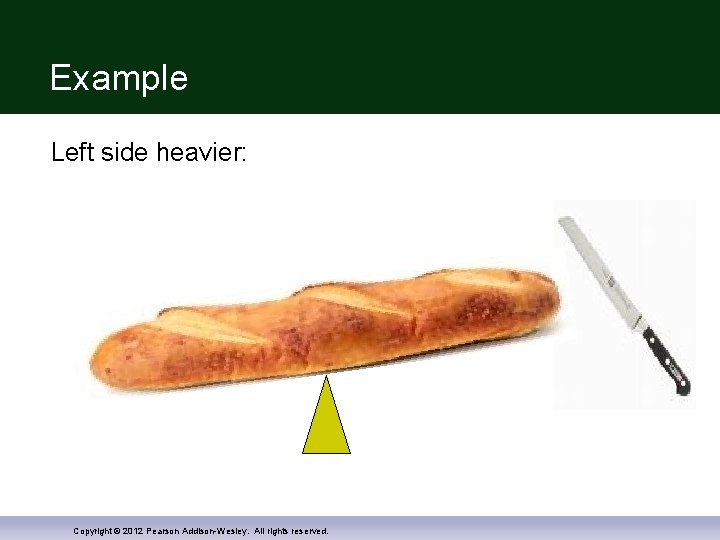 Example

Left side heavier:

Copyright © 2012 Pearson Addison-Wesley. All rights reserved.